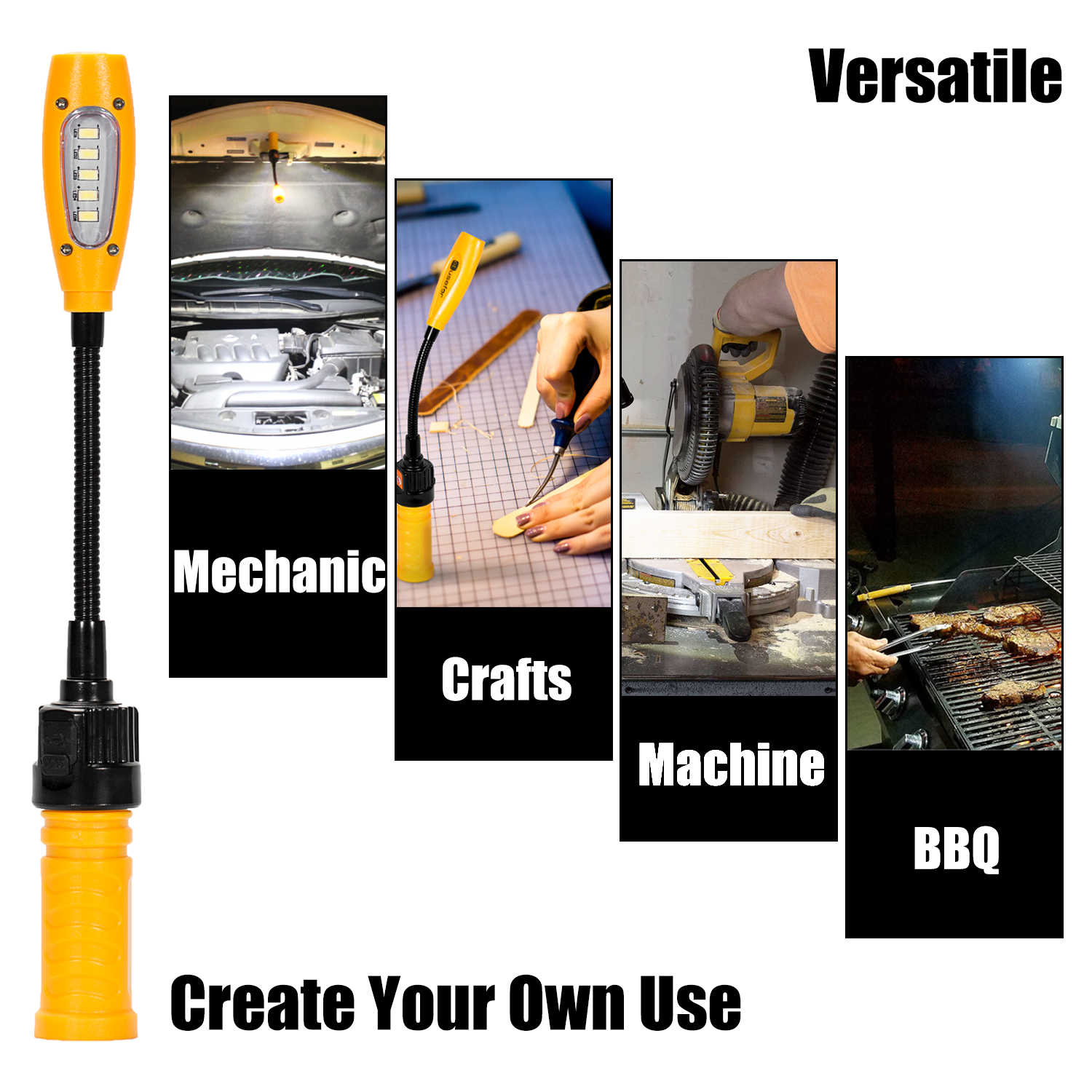 Versatile

Mechanic

Crafts

Machine

BBQ

Create Your Own Use